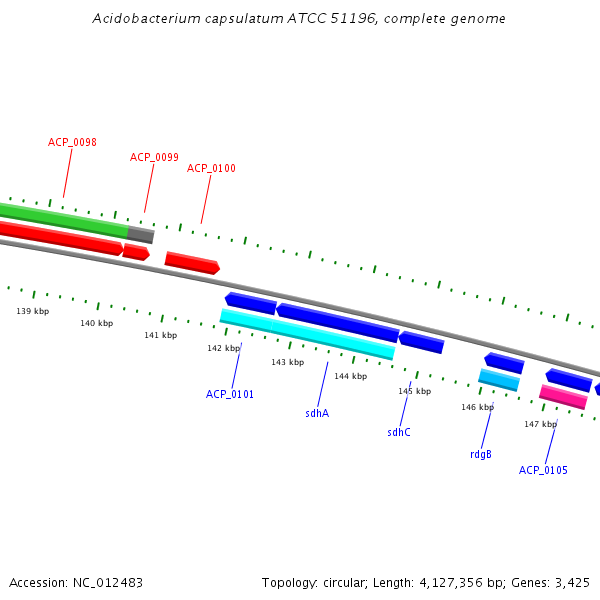 Acidobacterium capsulatum ATCC 51196, complete genome

ACP_0098
ACP_0099
ACP_0100

139 kbp
140 kbp
141 kbp
142 kbp
143 kbp
144 kbp
145 kbp
146 kbp
147 kbp

ACP_0101
sdhA
sdhC
rdgB
ACP_0105

Accession: NC_012483

Topology: circular; Length: 4,127,356 bp; Genes: 3,425